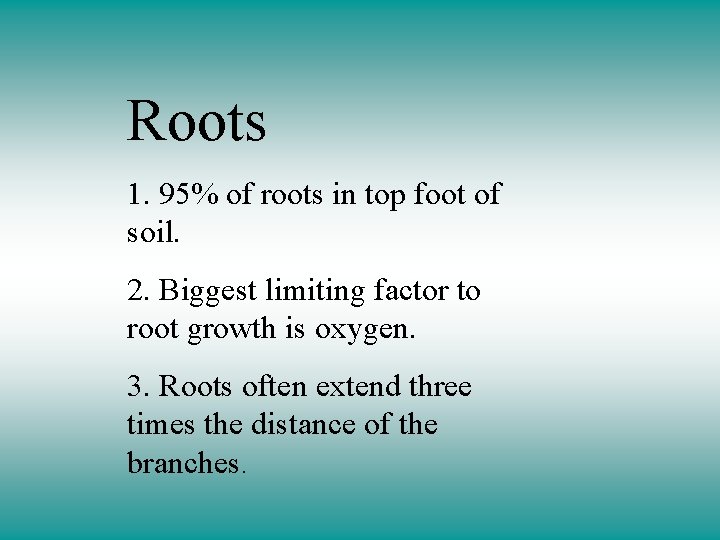 Roots

1. 95% of roots in top foot of soil.

2. Biggest limiting factor to root growth is oxygen.

3. Roots often extend three times the distance of the branches.